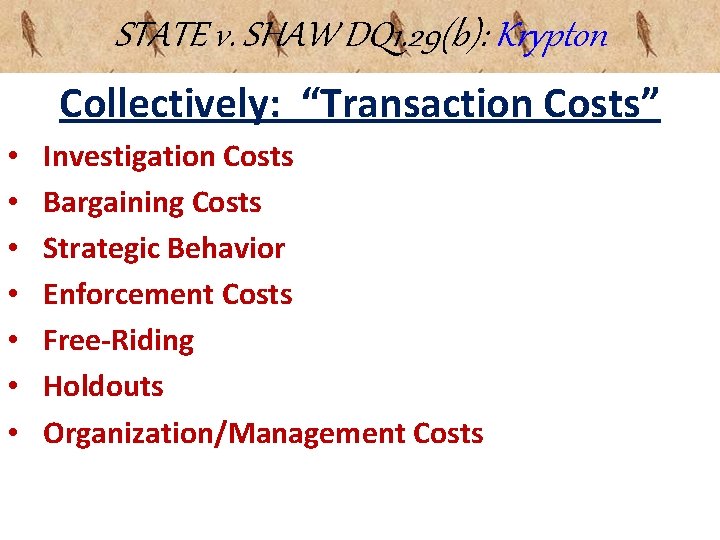 STATE v. SHAW DQ1.29(b): Krypton

Collectively: "Transaction Costs"

• Investigation Costs
• Bargaining Costs
• Strategic Behavior
• Enforcement Costs
• Free-Riding
• Holdouts
• Organization/Management Costs